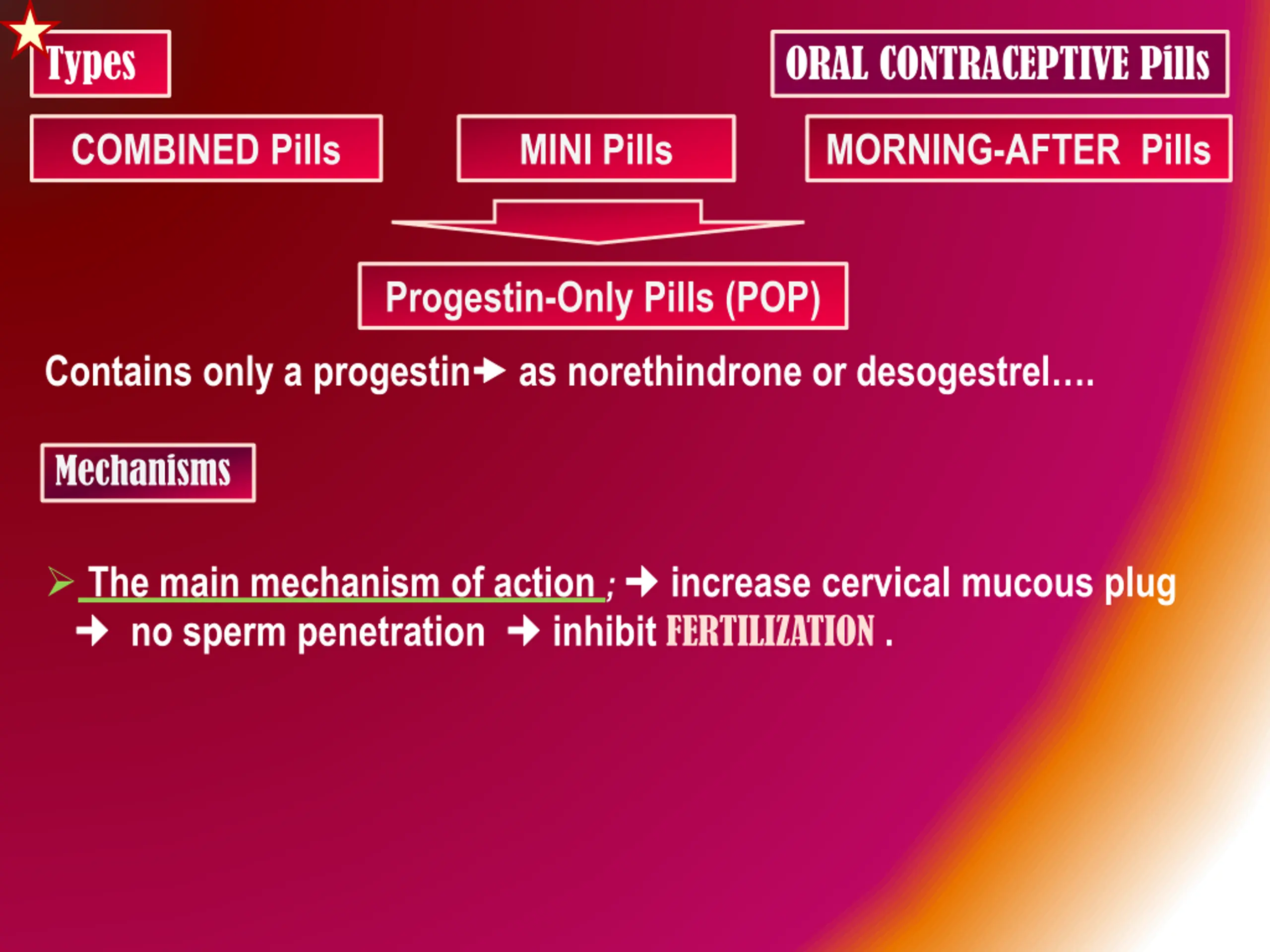 Types

ORAL CONTRACEPTIVE Pills

COMBINED Pills

MINI Pills

MORNING-AFTER Pills

Progestin-Only Pills (POP)

Contains only a progestin→ as norethindrone or desogestrel….

Mechanisms

➢ The main mechanism of action ; → increase cervical mucous plug → no sperm penetration → inhibit FERTILIZATION .